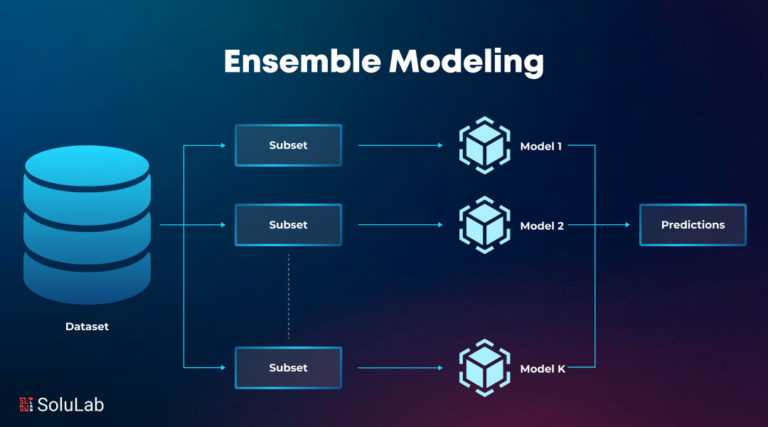 Ensemble Modeling

Dataset

Subset

Subset

Subset

Model 1

Model 2

Model K

Predictions

SoluLab